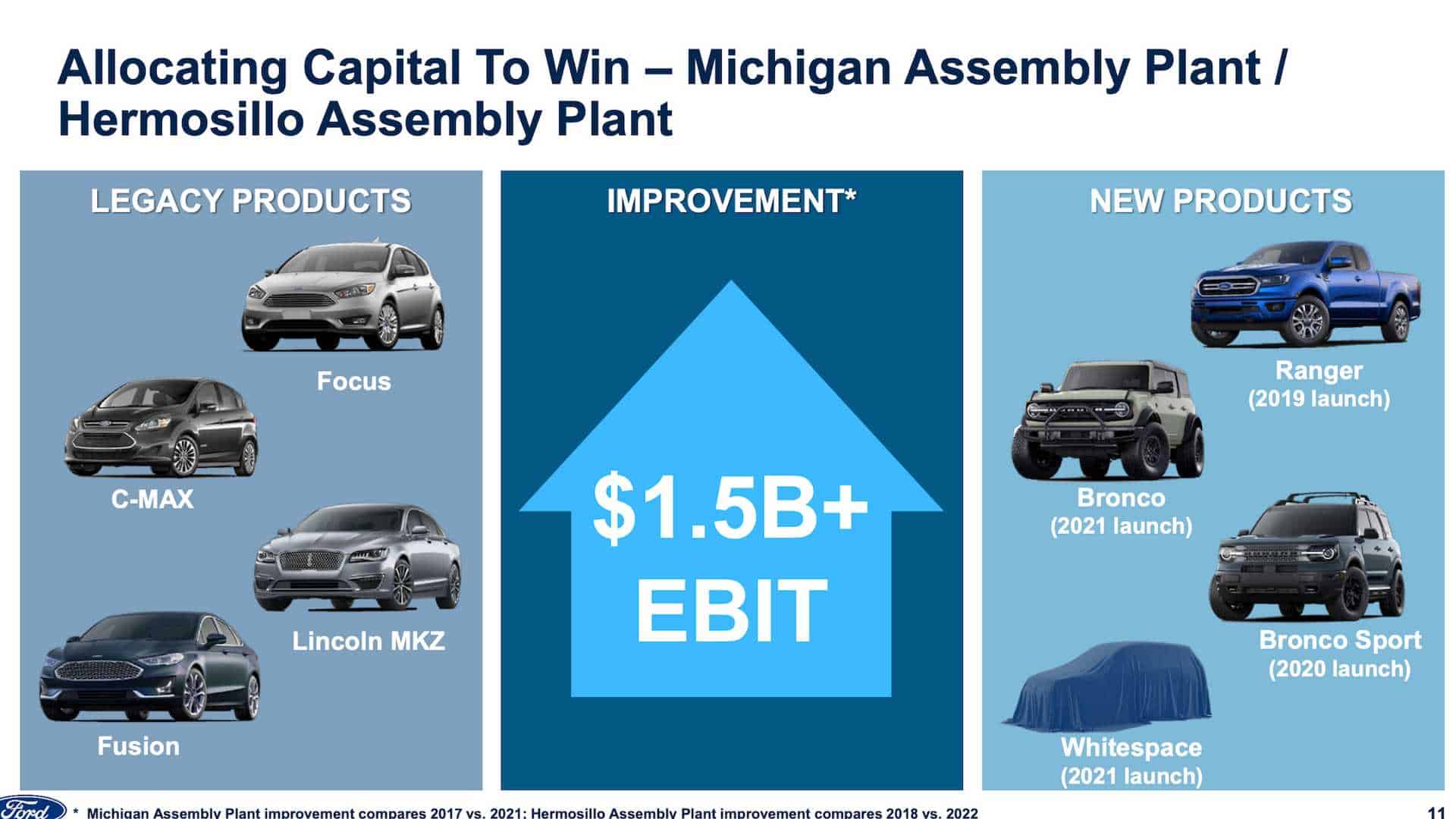 Allocating Capital To Win – Michigan Assembly Plant / Hermosillo Assembly Plant

LEGACY PRODUCTS

Focus

C-MAX

Lincoln MKZ

Fusion

IMPROVEMENT*

$1.5B+ EBIT

NEW PRODUCTS

Ranger (2019 launch)

Bronco (2021 launch)

Bronco Sport (2020 launch)

Whitespace (2021 launch)

Ford

* Michigan Assembly Plant improvement compares 2017 vs. 2021; Hermosillo Assembly Plant improvement compares 2018 vs. 2022

11